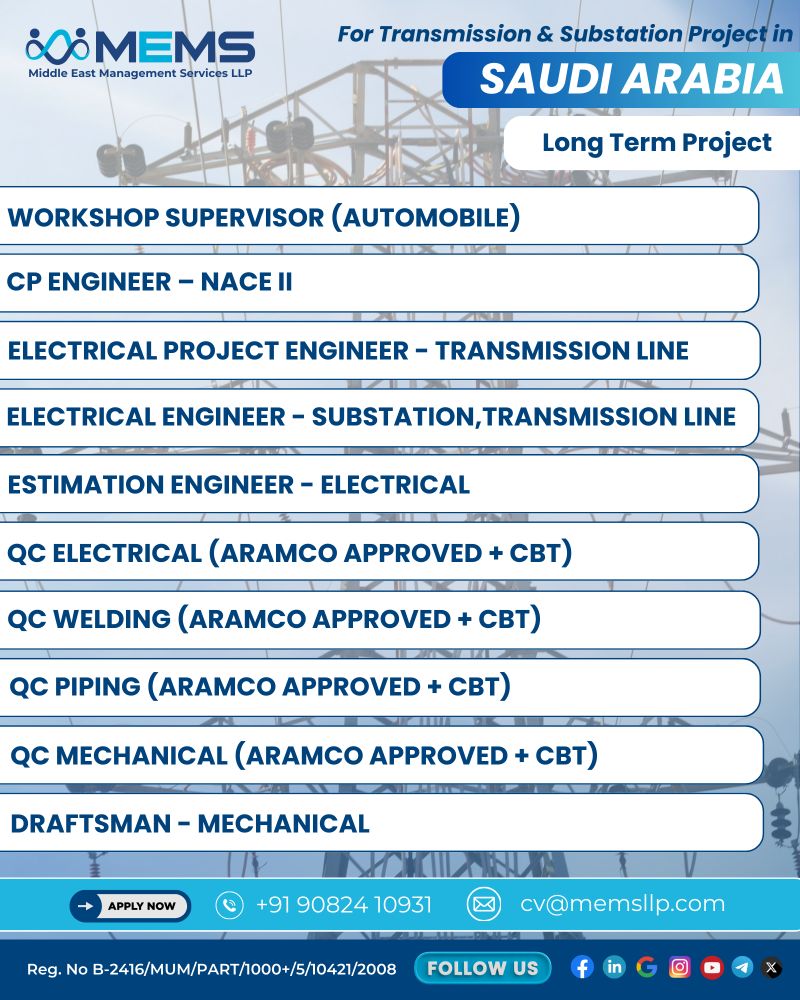 MEMS
Middle East Management Services LLP

For Transmission & Substation Project in
SAUDI ARABIA
Long Term Project

WORKSHOP SUPERVISOR (AUTOMOBILE)

CP ENGINEER – NACE II

ELECTRICAL PROJECT ENGINEER - TRANSMISSION LINE

ELECTRICAL ENGINEER - SUBSTATION,TRANSMISSION LINE

ESTIMATION ENGINEER - ELECTRICAL

QC ELECTRICAL (ARAMCO APPROVED + CBT)

QC WELDING (ARAMCO APPROVED + CBT)

QC PIPING (ARAMCO APPROVED + CBT)

QC MECHANICAL (ARAMCO APPROVED + CBT)

DRAFTSMAN - MECHANICAL

APPLY NOW
+91 90824 10931
cv@memsllp.com

Reg. No B-2416/MUM/PART/1000+/5/10421/2008
FOLLOW US